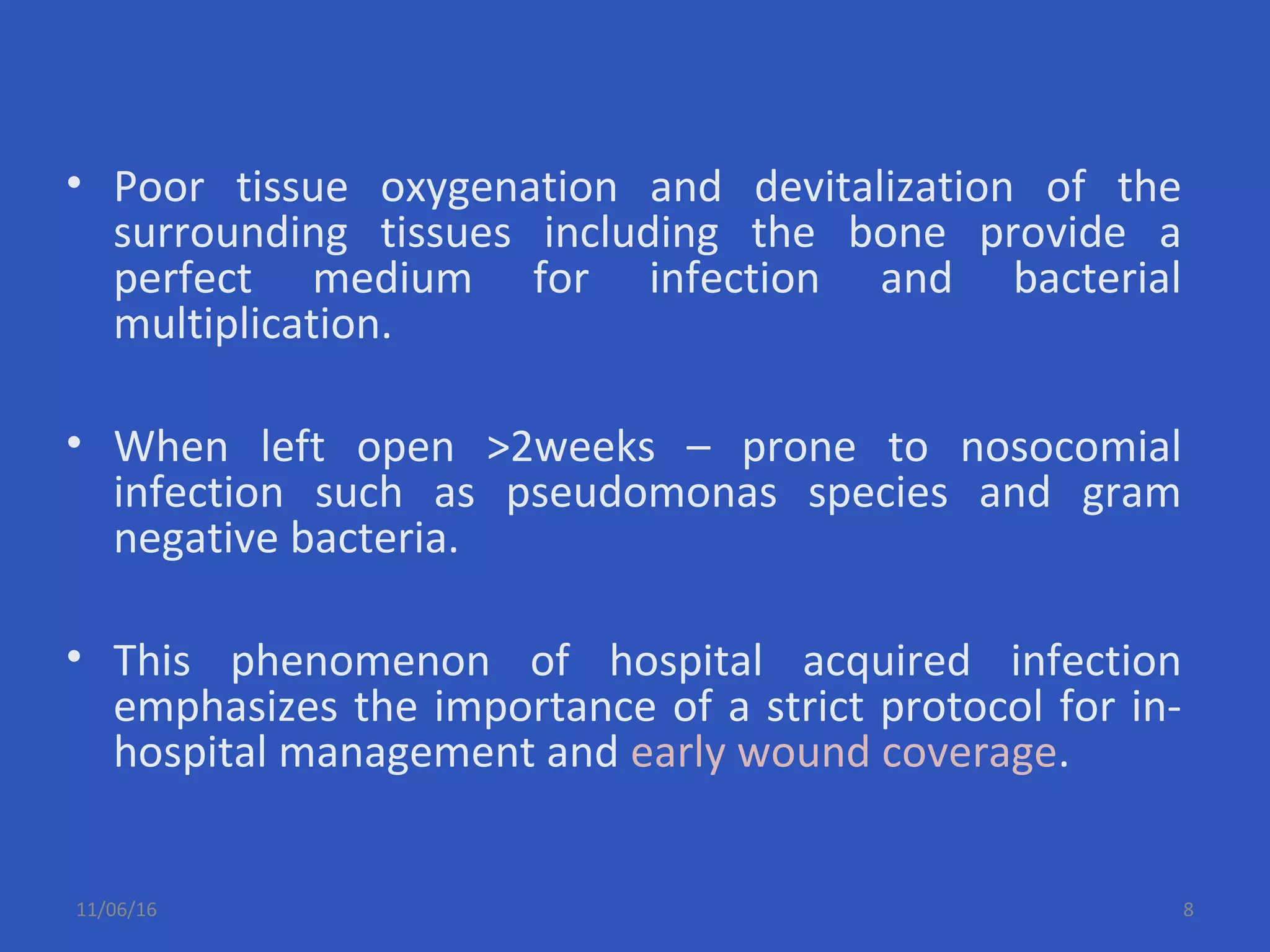 • Poor tissue oxygenation and devitalization of the surrounding tissues including the bone provide a perfect medium for infection and bacterial multiplication.

• When left open >2weeks – prone to nosocomial infection such as pseudomonas species and gram negative bacteria.

• This phenomenon of hospital acquired infection emphasizes the importance of a strict protocol for in-hospital management and early wound coverage.

11/06/16

8